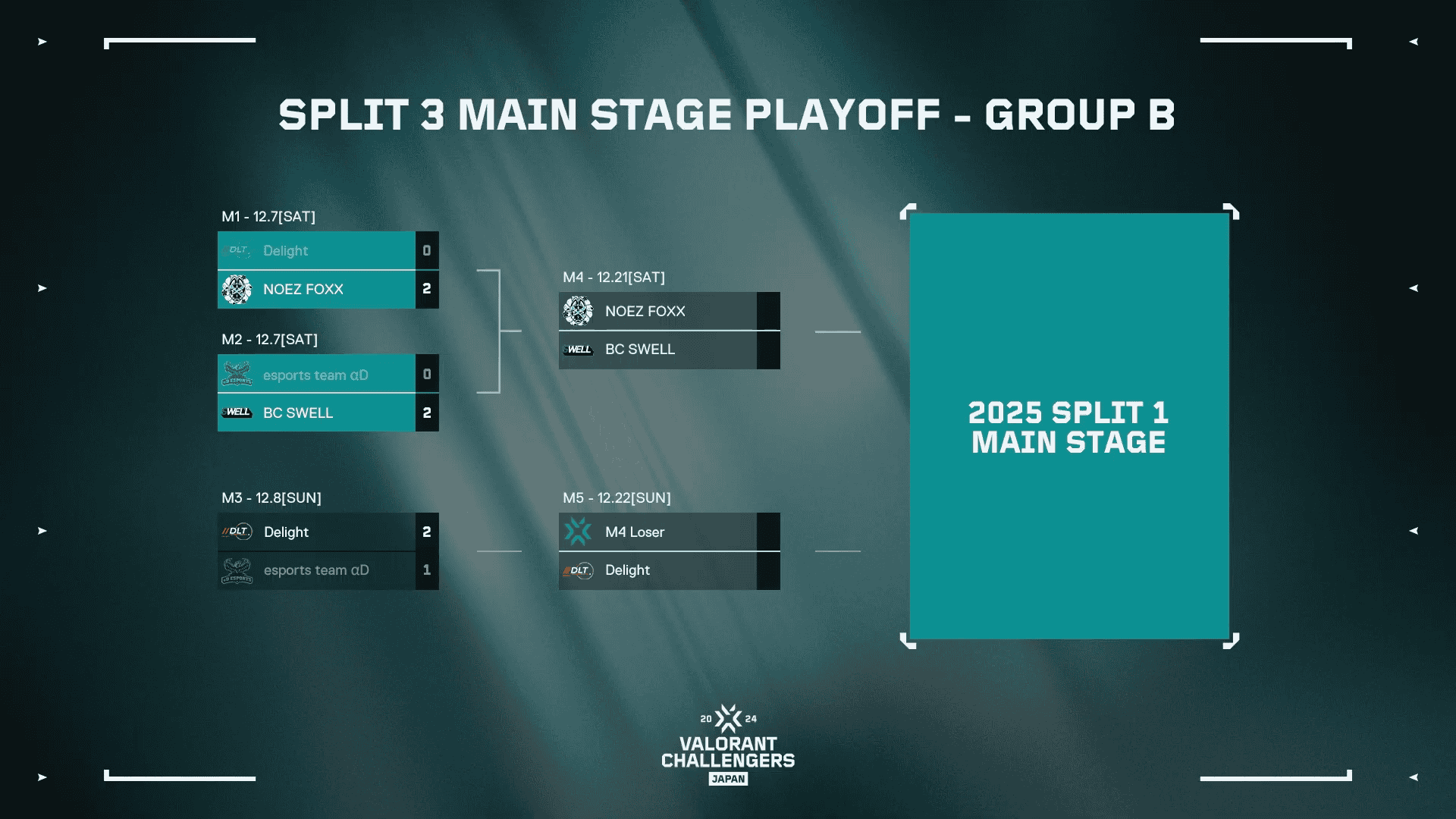 SPLIT 3 MAIN STAGE PLAYOFF - GROUP B

M1 - 12.7[SAT]
DLT Delight 0
NOEZ FOXX 2

M2 - 12.7[SAT]
esports team αD 0
WELL BC SWELL 2

M3 - 12.8[SUN]
DLT Delight 2
esports team αD 1

M4 - 12.21[SAT]
NOEZ FOXX
WELL BC SWELL

M5 - 12.22[SUN]
M4 Loser
DLT Delight

2025 SPLIT 1 MAIN STAGE

20 24
VALORANT CHALLENGERS
JAPAN